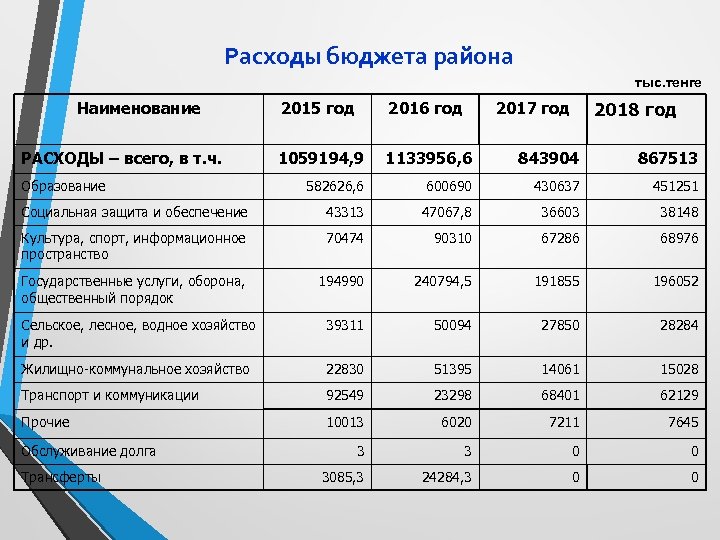 Расходы бюджета района

тыс.тенге

| Наименование | 2015 год | 2016 год | 2017 год | 2018 год |
|---|---|---|---|---|
| РАСХОДЫ – всего, в т.ч. | 1059194,9 | 1133956,6 | 843904 | 867513 |
| Образование | 582626,6 | 600690 | 430637 | 451251 |
| Социальная защита и обеспечение | 43313 | 47067,8 | 36603 | 38148 |
| Культура, спорт, информационное пространство | 70474 | 90310 | 67286 | 68976 |
| Государственные услуги, оборона, общественный порядок | 194990 | 240794,5 | 191855 | 196052 |
| Сельское, лесное, водное хозяйство и др. | 39311 | 50094 | 27850 | 28284 |
| Жилищно-коммунальное хозяйство | 22830 | 51395 | 14061 | 15028 |
| Транспорт и коммуникации | 92549 | 23298 | 68401 | 62129 |
| Прочие | 10013 | 6020 | 7211 | 7645 |
| Обслуживание долга | 3 | 3 | 0 | 0 |
| Трансферты | 3085,3 | 24284,3 | 0 | 0 |